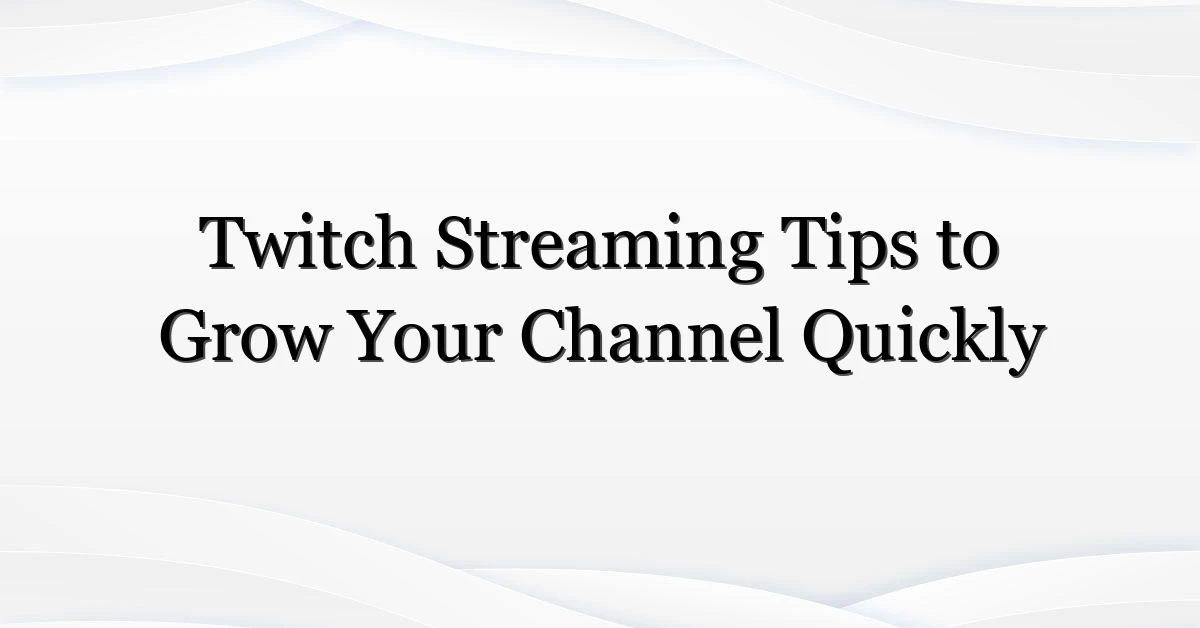 Twitch Streaming Tips to Grow Your Channel Quickly